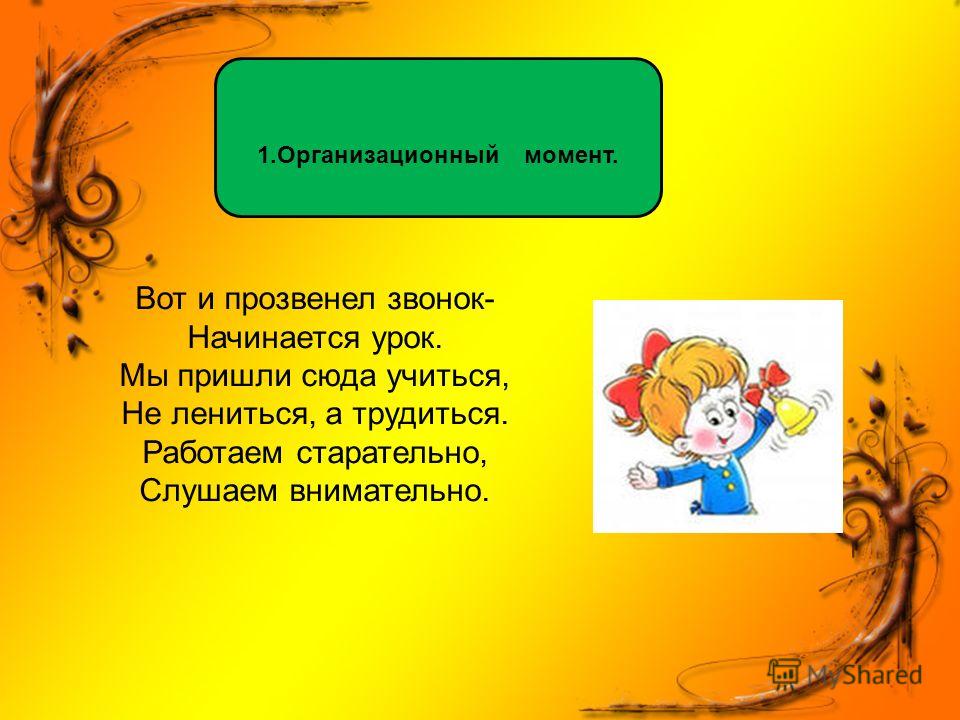 1.Организационный момент.

Вот и прозвенел звонок-
Начинается урок.
Мы пришли сюда учиться,
Не лениться, а трудиться.
Работаем старательно,
Слушаем внимательно.

MyShared